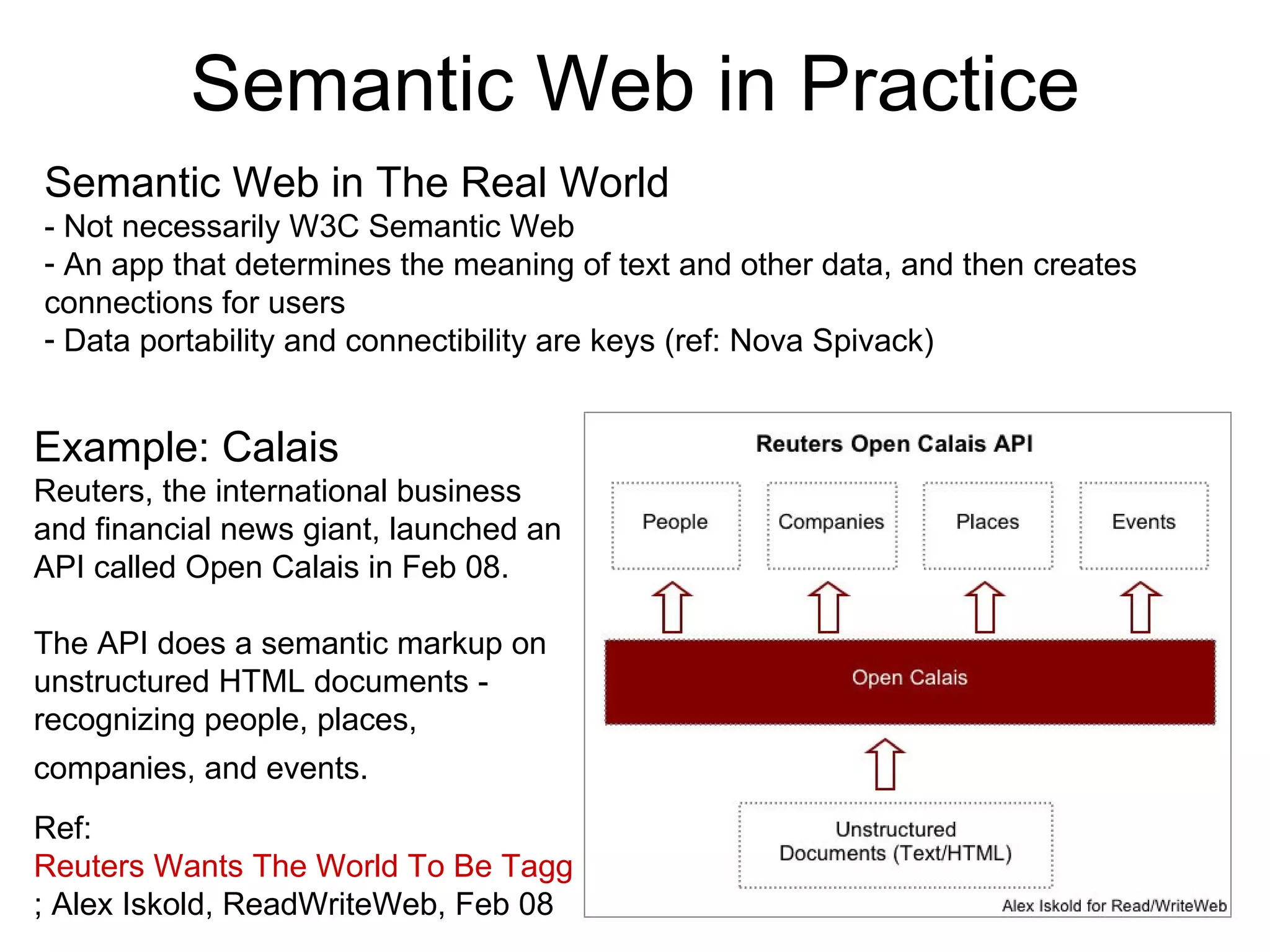 Semantic Web in Practice

Semantic Web in The Real World
- Not necessarily W3C Semantic Web
- An app that determines the meaning of text and other data, and then creates connections for users
- Data portability and connectibility are keys (ref: Nova Spivack)

Example: Calais
Reuters, the international business and financial news giant, launched an API called Open Calais in Feb 08.

The API does a semantic markup on unstructured HTML documents - recognizing people, places, companies, and events.

Ref:
Reuters Wants The World To Be Tagg
; Alex Iskold, ReadWriteWeb, Feb 08

Reuters Open Calais API

People

Companies

Places

Events

Open Calais

Unstructured Documents (Text/HTML)

Alex Iskold for Read/WriteWeb